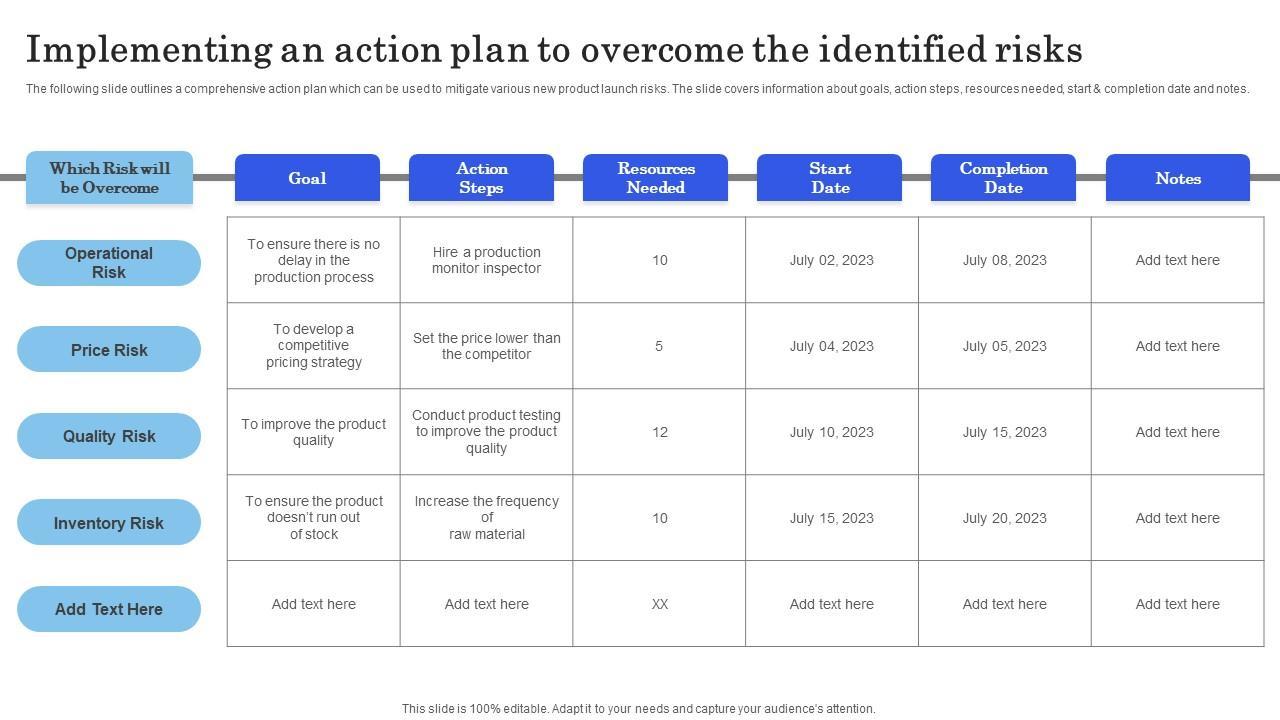 Implementing an action plan to overcome the identified risks

The following slide outlines a comprehensive action plan which can be used to mitigate various new product launch risks. The slide covers information about goals, action steps, resources needed, start & completion date and notes.

| Which Risk will be Overcome | Goal | Action Steps | Resources Needed | Start Date | Completion Date | Notes |
|---|---|---|---|---|---|---|
| Operational Risk | To ensure there is no delay in the production process | Hire a production monitor inspector | 10 | July 02, 2023 | July 08, 2023 | Add text here |
| Price Risk | To develop a competitive pricing strategy | Set the price lower than the competitor | 5 | July 04, 2023 | July 05, 2023 | Add text here |
| Quality Risk | To improve the product quality | Conduct product testing to improve the product quality | 12 | July 10, 2023 | July 15, 2023 | Add text here |
| Inventory Risk | To ensure the product doesn't run out of stock | Increase the frequency of raw material | 10 | July 15, 2023 | July 20, 2023 | Add text here |
| Add Text Here | Add text here | Add text here | XX | Add text here | Add text here | Add text here |

This slide is 100% editable. Adapt it to your needs and capture your audience's attention.